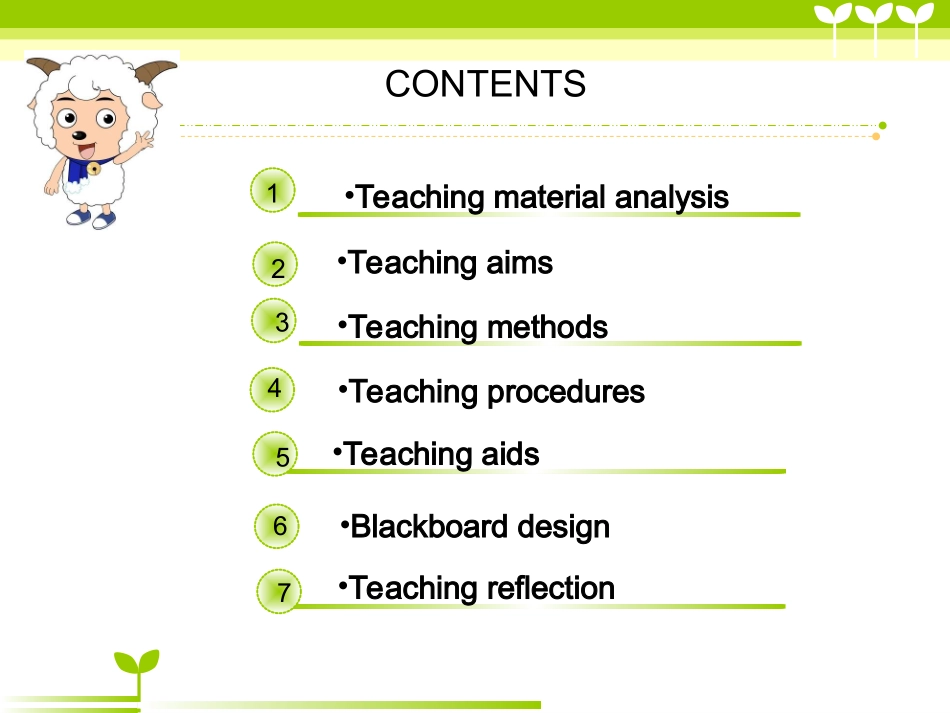 CONTENTS

1 •Teaching material analysis

2 •Teaching aims

3 •Teaching methods

4 •Teaching procedures

5 •Teaching aids

6 •Blackboard design

7 •Teaching reflection